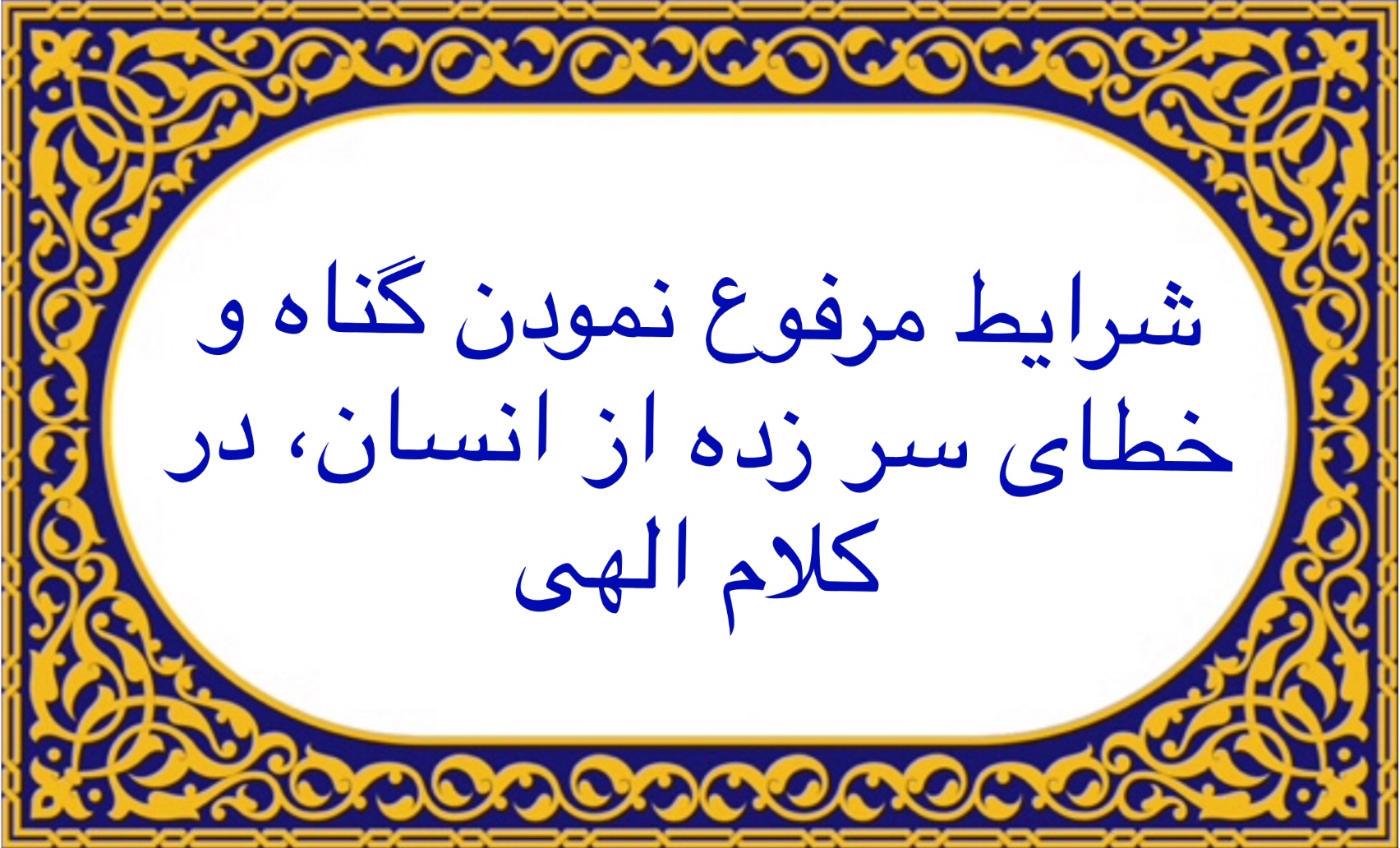 شرایط مرفوع نمودن گناه و خطای سر زده از انسان، در کلام الهی